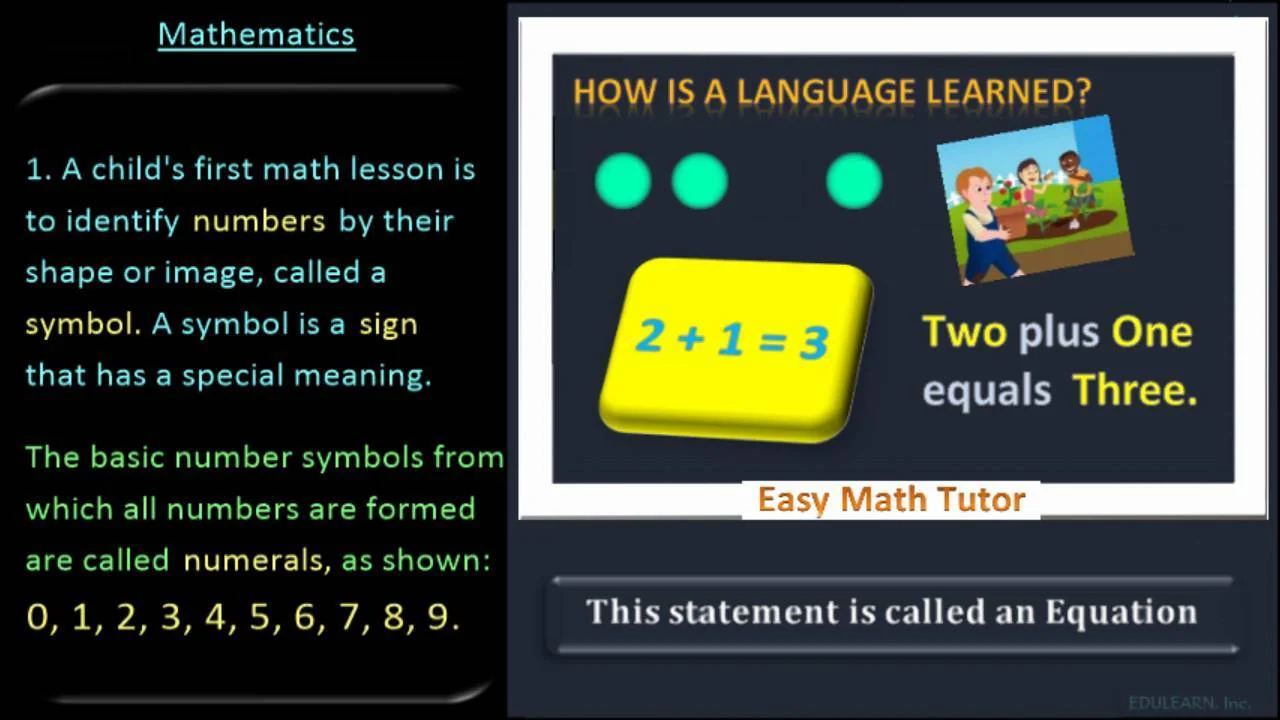 Mathematics

1. A child's first math lesson is to identify numbers by their shape or image, called a symbol. A symbol is a sign that has a special meaning.

The basic number symbols from which all numbers are formed are called numerals, as shown:
0, 1, 2, 3, 4, 5, 6, 7, 8, 9.

HOW IS A LANGUAGE LEARNED?

$2 + 1 = 3$

Two plus One equals Three.

Easy Math Tutor

This statement is called an Equation

EDULEARN, Inc.